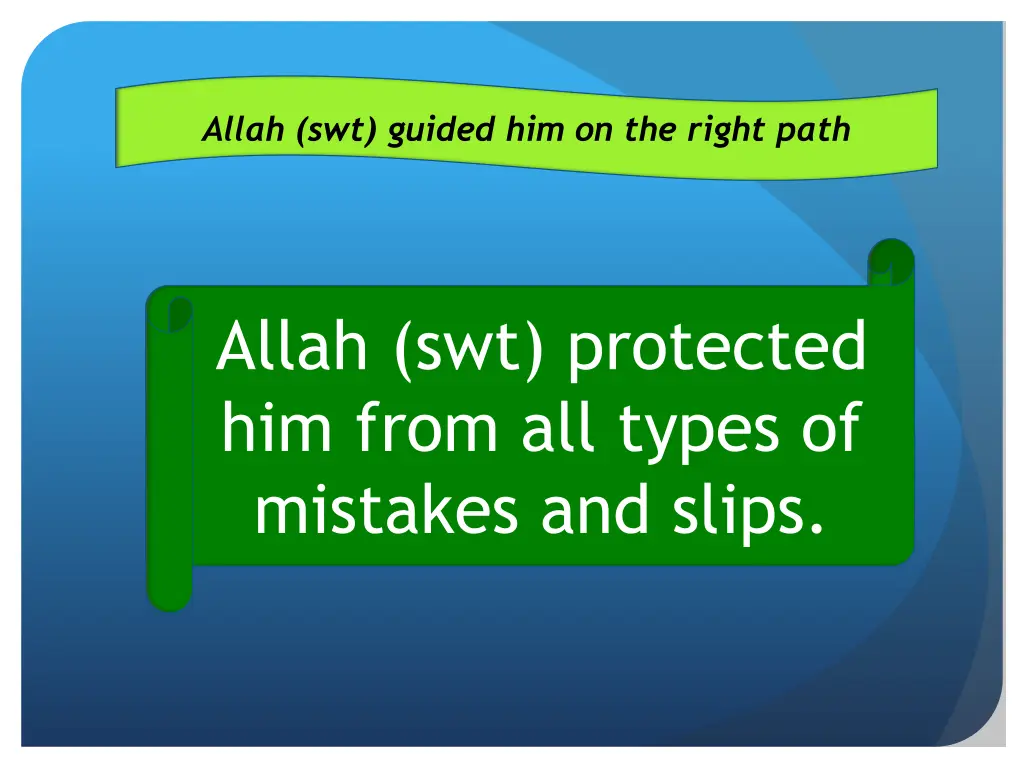 Allah (swt) guided him on the right path

Allah (swt) protected him from all types of mistakes and slips.